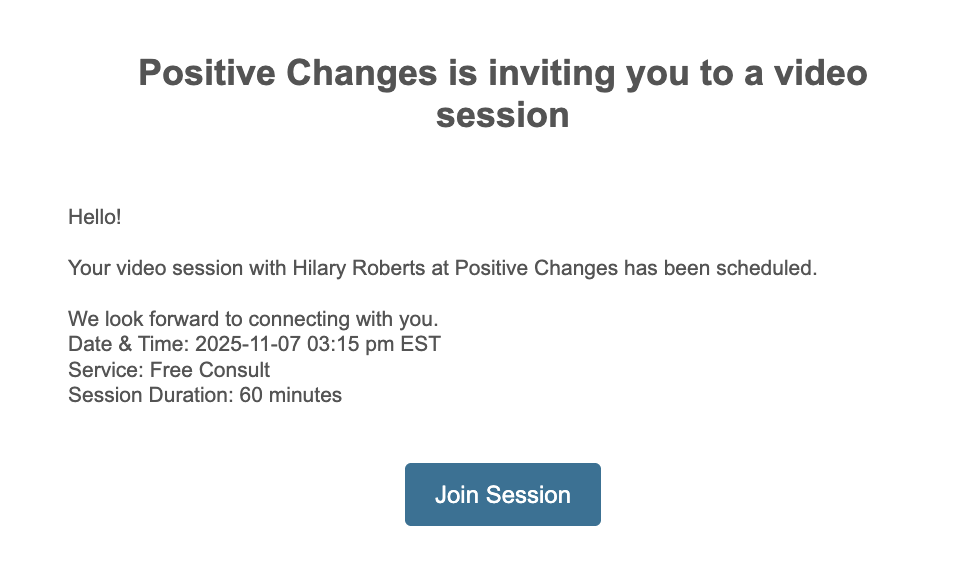 Positive Changes is inviting you to a video session

Hello!

Your video session with Hilary Roberts at Positive Changes has been scheduled.

We look forward to connecting with you.
Date & Time: 2025-11-07 03:15 pm EST
Service: Free Consult
Session Duration: 60 minutes

Join Session